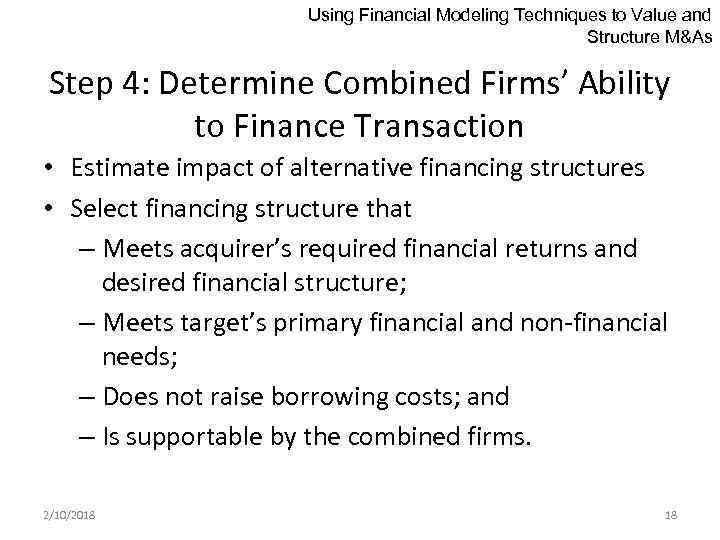 Using Financial Modeling Techniques to Value and Structure M&As

Step 4: Determine Combined Firms' Ability to Finance Transaction

• Estimate impact of alternative financing structures
• Select financing structure that
– Meets acquirer's required financial returns and desired financial structure;
– Meets target's primary financial and non-financial needs;
– Does not raise borrowing costs; and
– Is supportable by the combined firms.

2/10/2018

18